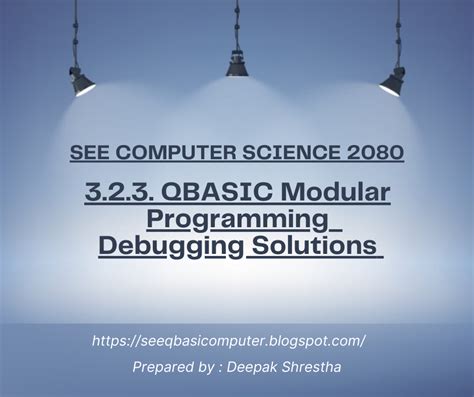 SEE COMPUTER SCIENCE 2080

3.2.3. QBASIC Modular Programming Debugging Solutions

https://seeqbasicomputer.blogspot.com/

Prepared by : Deepak Shrestha